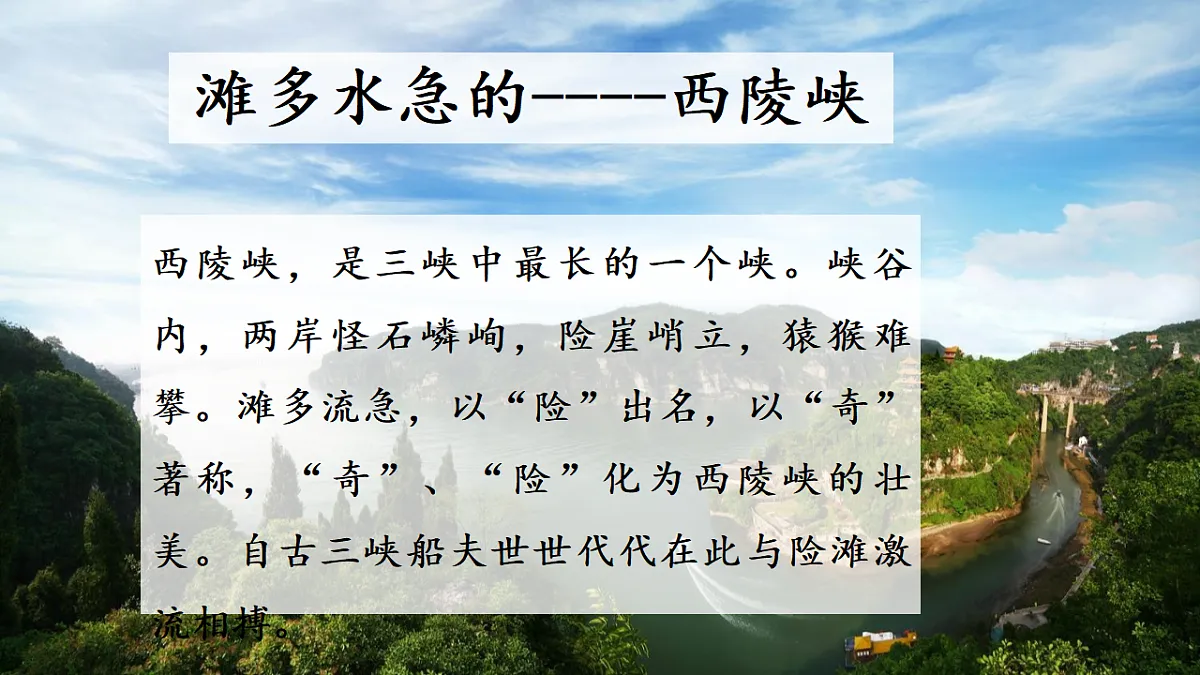 滩多水急的-----西陵峡

西陵峡，是三峡中最长的一个峡。峡谷内，两岸怪石嶙峋，险崖峭立，猿猴难攀。滩多流急，以“险”出名，以“奇”著称，“奇”、“险”化为西陵峡的壮美。自古三峡船夫世世代代在此与险滩激流相搏。